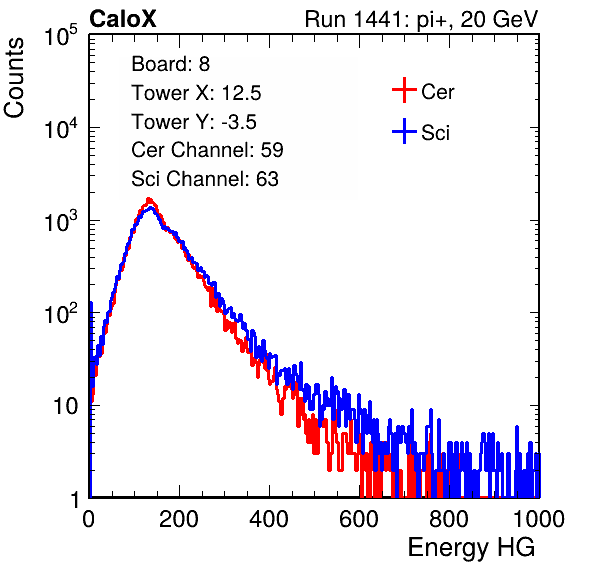 CaloX

Run 1441: pi+, 20 GeV

Counts

$10^5$

$10^4$

$10^3$

$10^2$

10

1

Board: 8

Tower X: 12.5

Tower Y: -3.5

Cer Channel: 59

Sci Channel: 63

Cer

Sci

0 200 400 600 800 1000

Energy HG